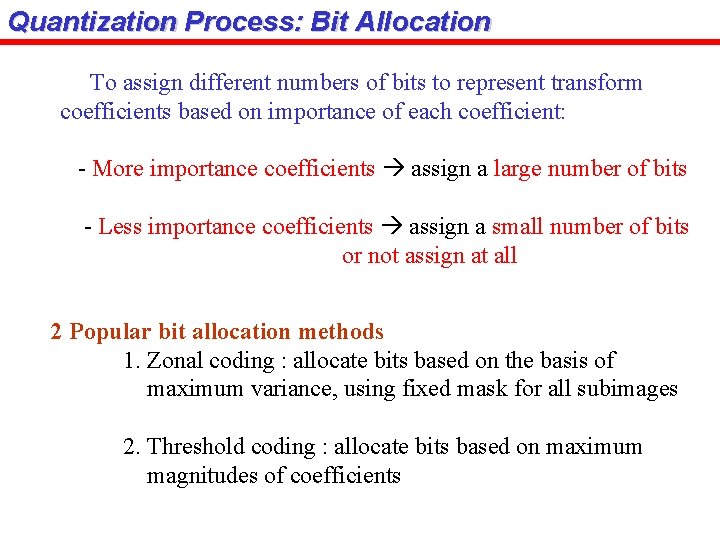 Quantization Process: Bit Allocation

To assign different numbers of bits to represent transform coefficients based on importance of each coefficient:

- More importance coefficients → assign a large number of bits

- Less importance coefficients → assign a small number of bits or not assign at all

2 Popular bit allocation methods

1. Zonal coding : allocate bits based on the basis of maximum variance, using fixed mask for all subimages

2. Threshold coding : allocate bits based on maximum magnitudes of coefficients